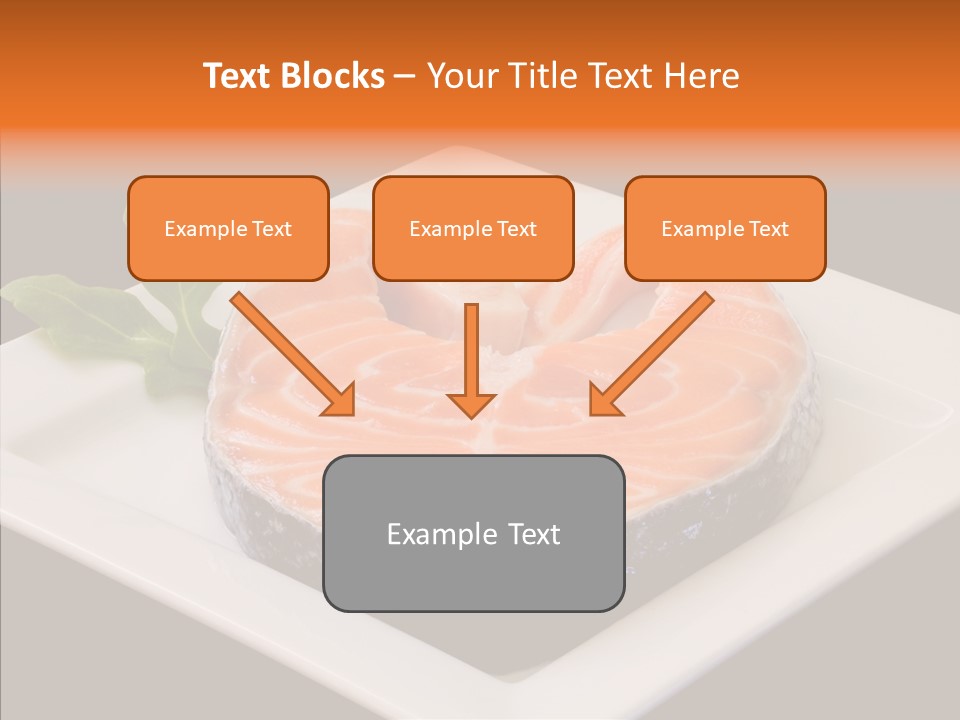 Text Blocks – Your Title Text Here

Example Text

Example Text

Example Text

Example Text